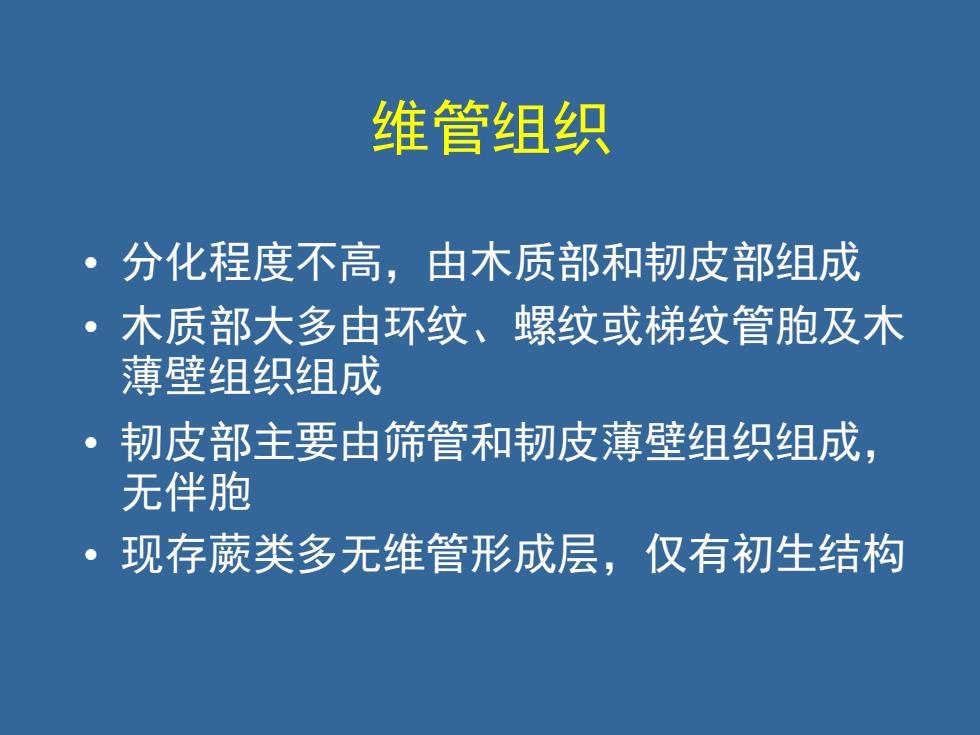 维管组织

• 分化程度不高，由木质部和韧皮部组成
• 木质部大多由环纹、螺纹或梯纹管胞及木薄壁组织组成
• 韧皮部主要由筛管和韧皮薄壁组织组成，无伴胞
• 现存蕨类多无维管形成层，仅有初生结构